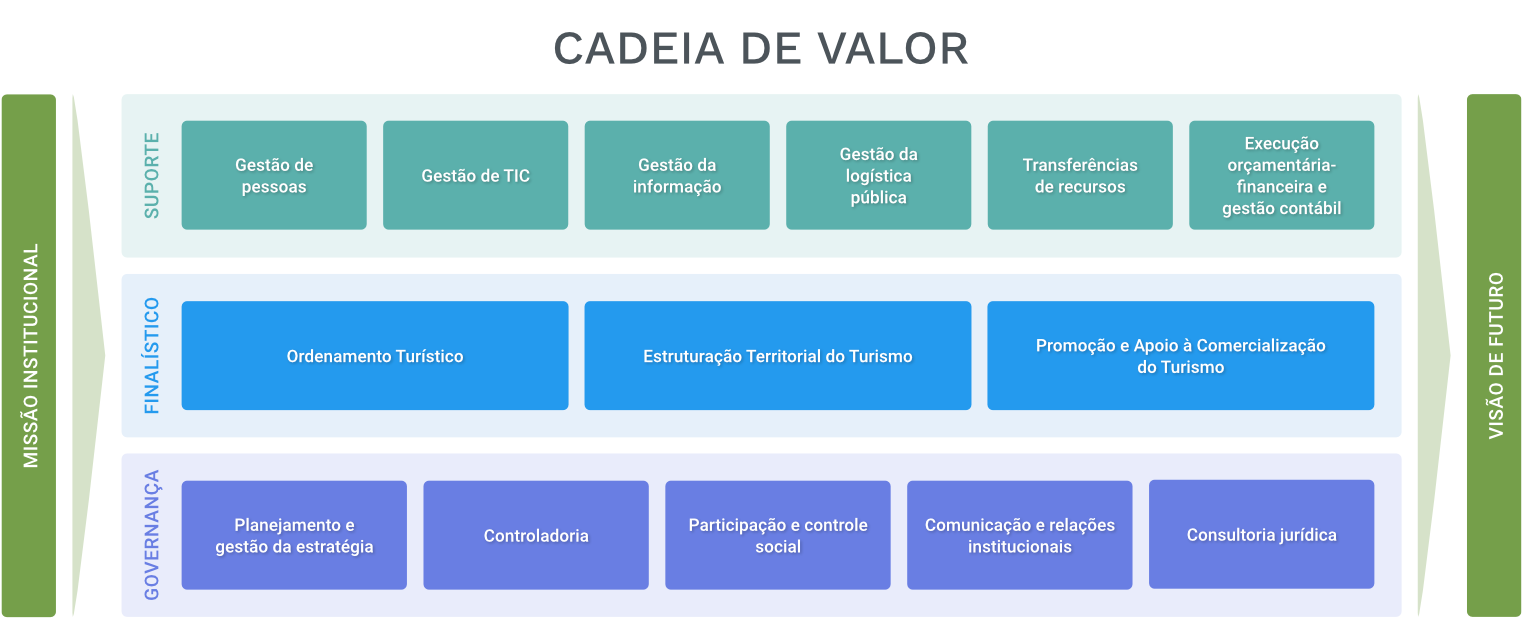 CADEIA DE VALOR

MISSÃO INSTITUCIONAL

SUPORTE

Gestão de pessoas

Gestão de TIC

Gestão da informação

Gestão da logística pública

Transferências de recursos

Execução orçamentária-financeira e gestão contábil

FINALÍSTICO

Ordenamento Turístico

Estruturação Territorial do Turismo

Promoção e Apoio à Comercialização do Turismo

GOVERNANÇA

Planejamento e gestão da estratégia

Controladoria

Participação e controle social

Comunicação e relações institucionais

Consultoria jurídica

VISÃO DE FUTURO